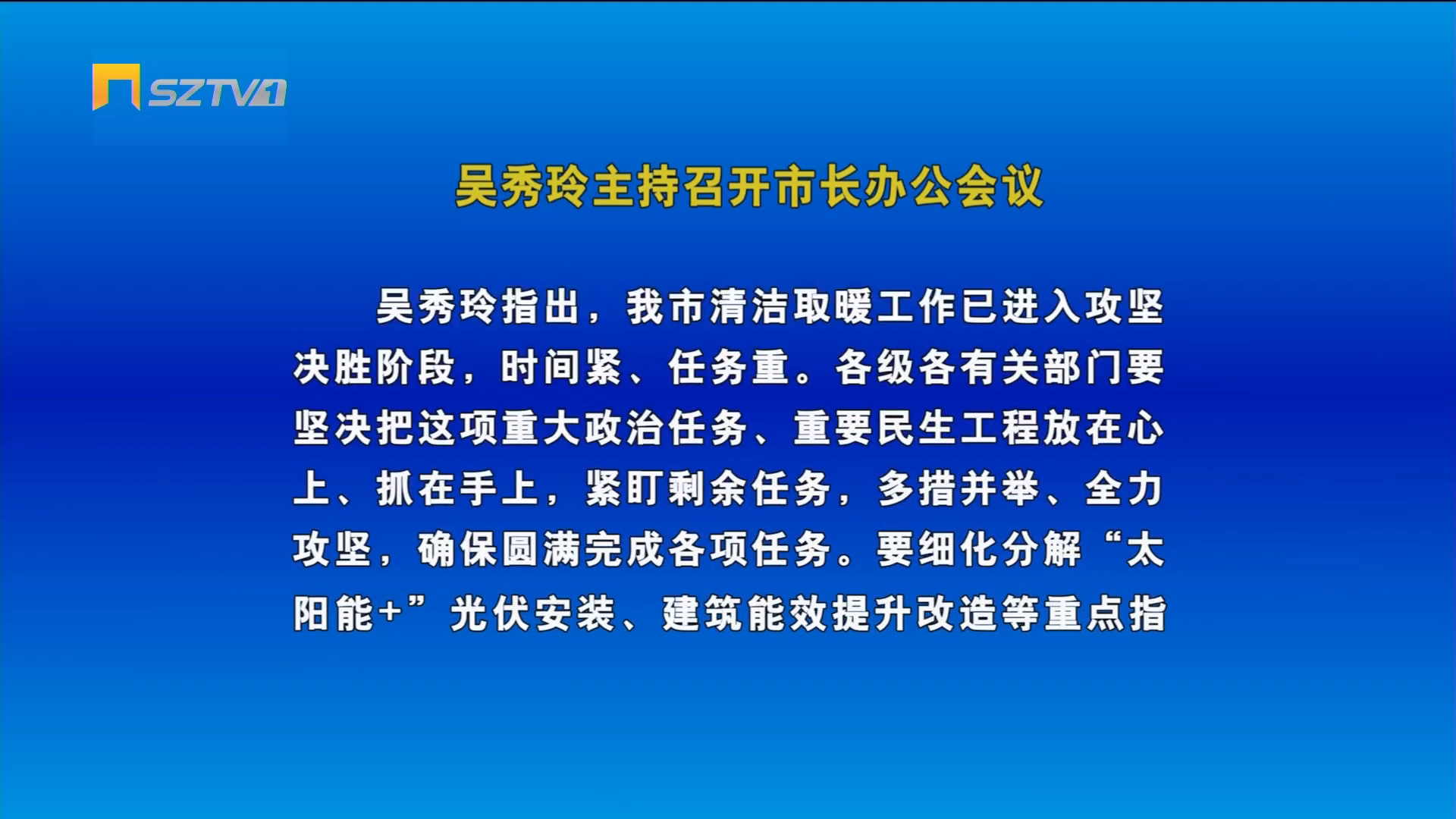 SZTV1

吴秀玲主持召开市长办公会议

吴秀玲指出，我市清洁取暖工作已进入攻坚决胜阶段，时间紧、任务重。各级各有关部门要坚决把这项重大政治任务、重要民生工程放在心上、抓在手上，紧盯剩余任务，多措并举、全力攻坚，确保圆满完成各项任务。要细化分解“太阳能+”光伏安装、建筑能效提升改造等重点指